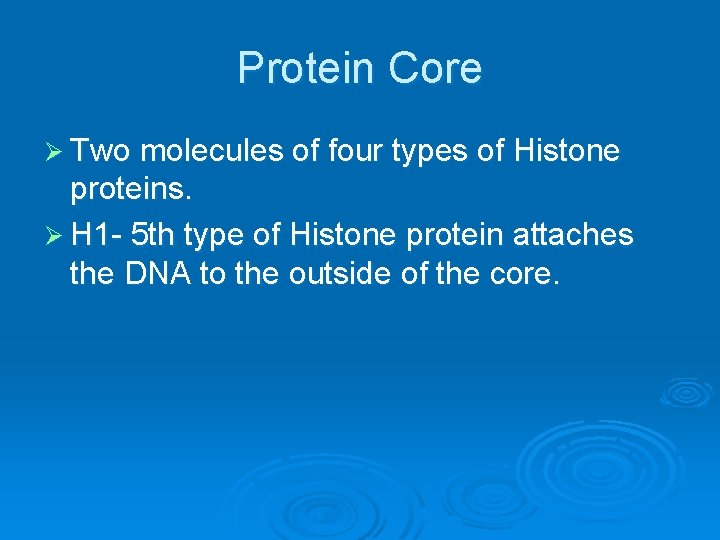 Protein Core

➢ Two molecules of four types of Histone proteins.

➢ H1- 5th type of Histone protein attaches the DNA to the outside of the core.